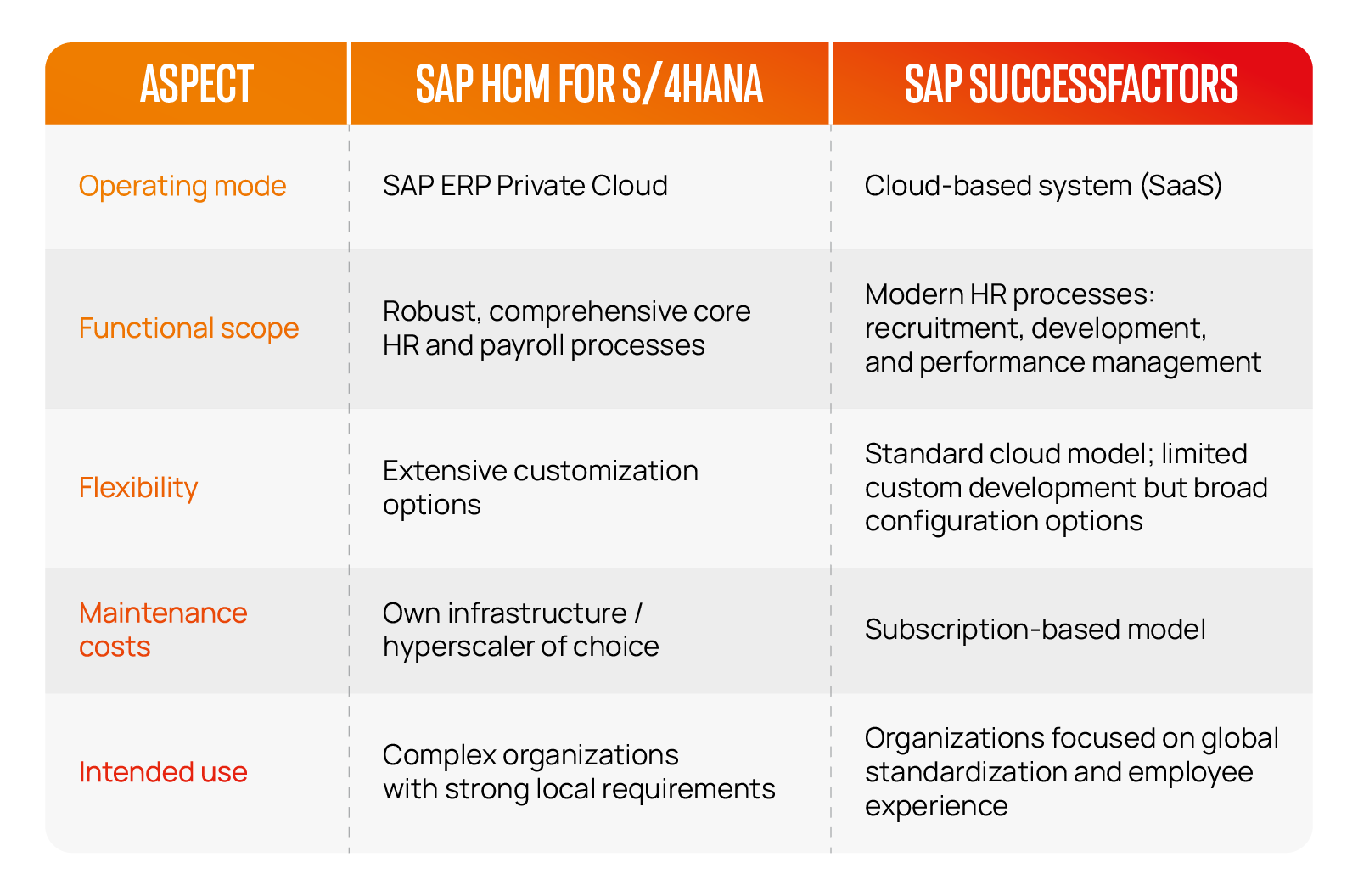 | ASPECT | SAP HCM FOR S/4HANA | SAP SUCCESSFACTORS |
|---|---|---|
| Operating mode | SAP ERP Private Cloud | Cloud-based system (SaaS) |
| Functional scope | Robust, comprehensive core HR and payroll processes | Modern HR processes: recruitment, development, and performance management |
| Flexibility | Extensive customization options | Standard cloud model; limited custom development but broad configuration options |
| Maintenance costs | Own infrastructure / hyperscaler of choice | Subscription-based model |
| Intended use | Complex organizations with strong local requirements | Organizations focused on global standardization and employee experience |